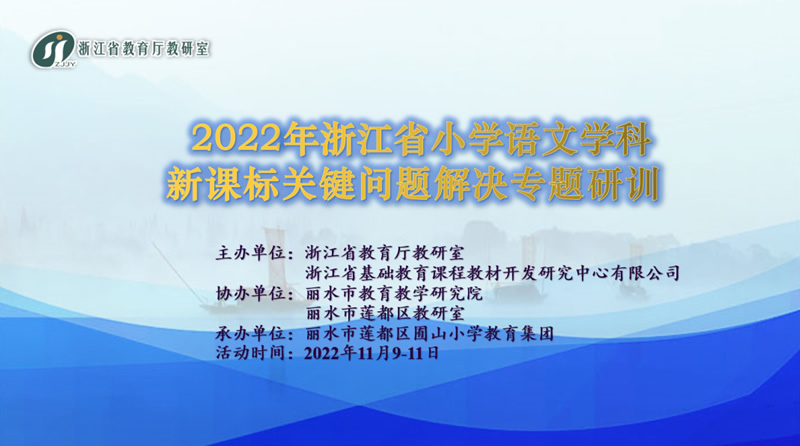 ZJJY 浙江省教育厅教研室

2022年浙江省小学语文学科
新课标关键问题解决专题研训

主办单位：浙江省教育厅教研室
浙江省基础教育课程教材开发研究中心有限公司
协办单位：丽水市教育教学研究院
丽水市莲都区教研室
承办单位：丽水市莲都区囿山小学教育集团
活动时间：2022年11月9-11日